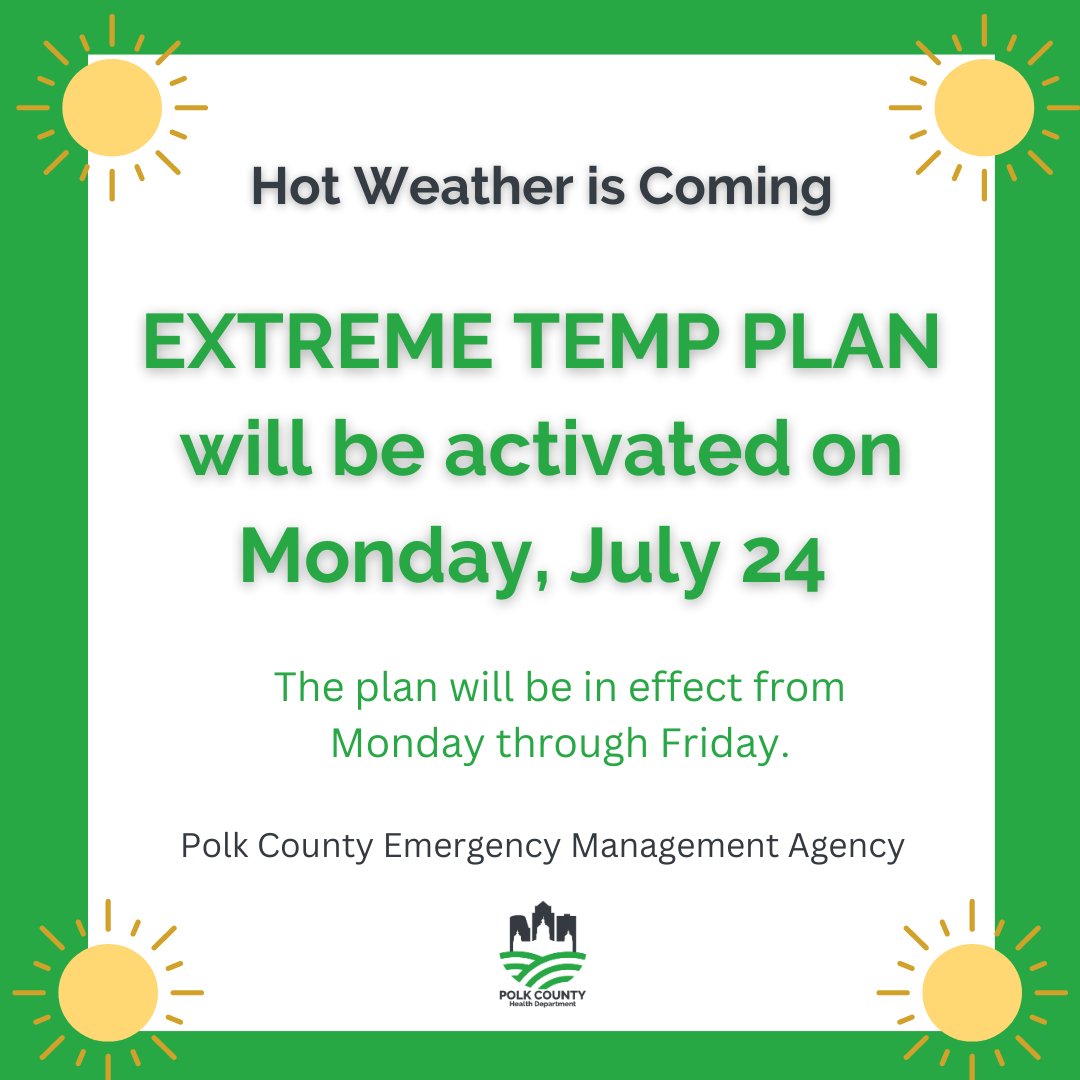 Hot Weather is Coming

EXTREME TEMP PLAN will be activated on Monday, July 24

The plan will be in effect from Monday through Friday.

Polk County Emergency Management Agency

POLK COUNTY
Health Department